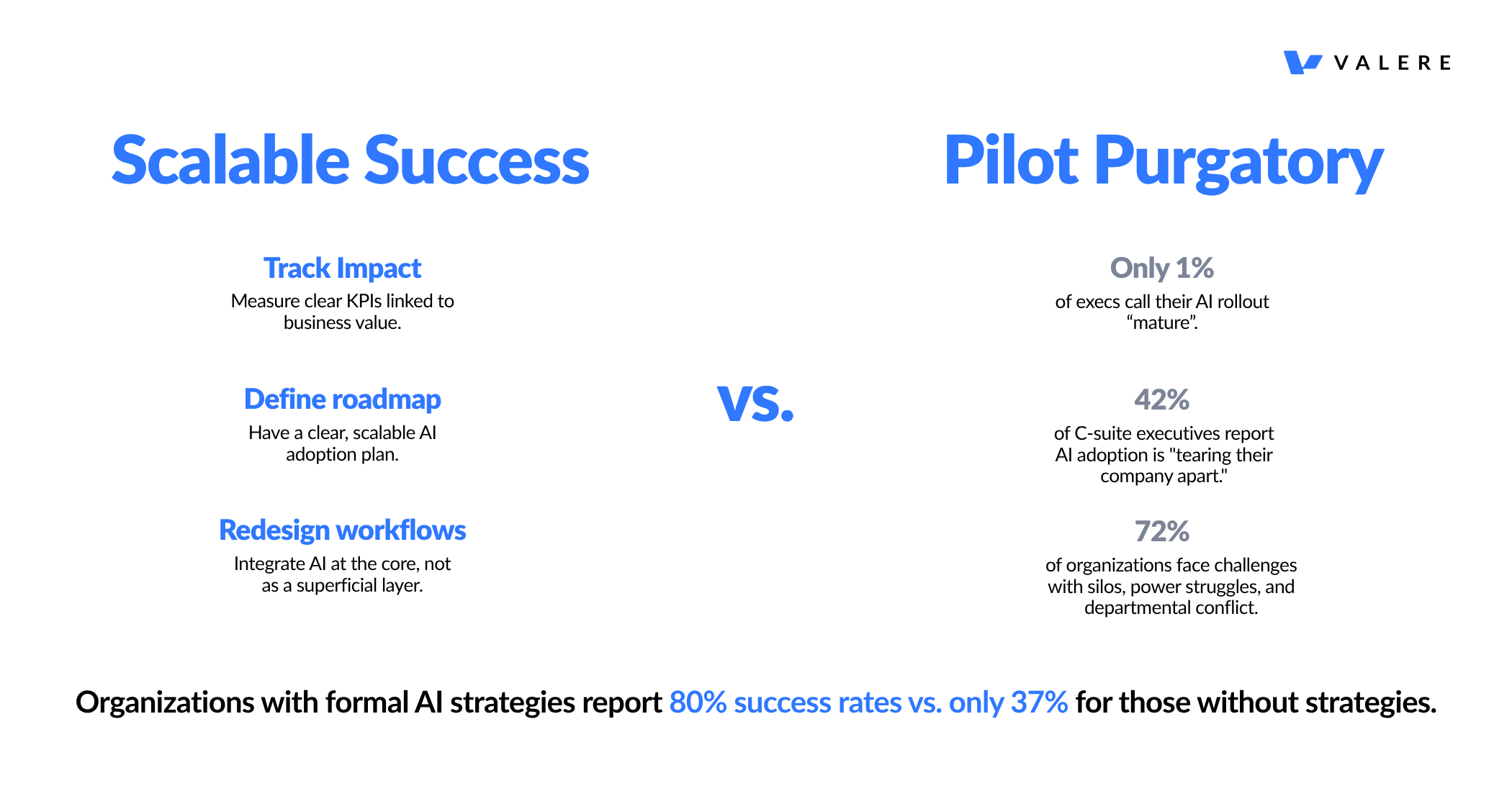 VALERE

Scalable Success

Track Impact
Measure clear KPIs linked to business value.

Define roadmap
Have a clear, scalable AI adoption plan.

Redesign workflows
Integrate AI at the core, not as a superficial layer.

VS.

Pilot Purgatory

Only 1%
of execs call their AI rollout “mature”.

42%
of C-suite executives report AI adoption is "tearing their company apart."

72%
of organizations face challenges with silos, power struggles, and departmental conflict.

Organizations with formal AI strategies report 80% success rates vs. only 37% for those without strategies.